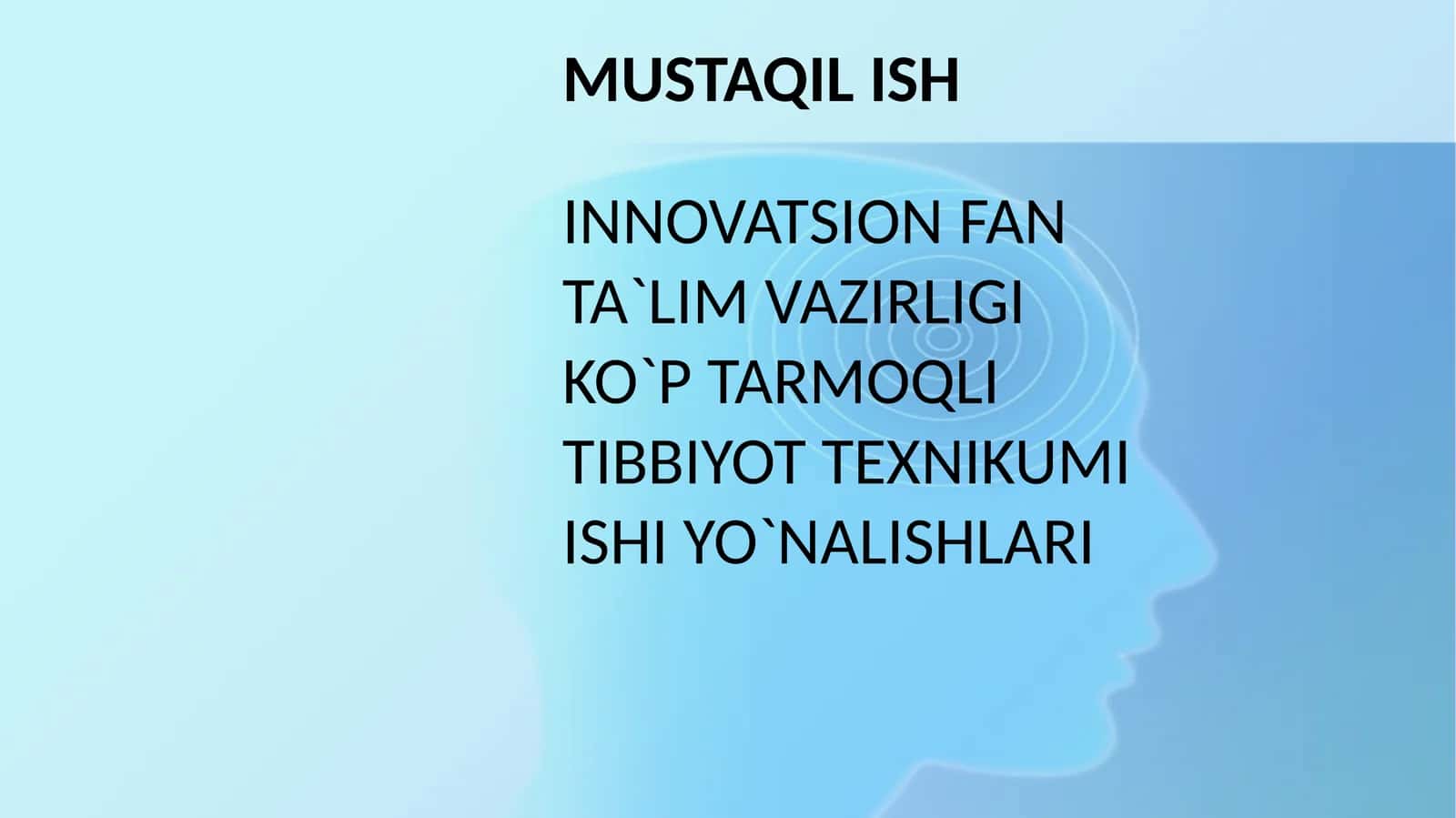 MUSTAQIL ISH

INNOVATSION FAN TA`LIM VAZIRLIGI KO`P TARMOQLI TIBBIYOT TEXNIKUMI ISHI YO`NALISHLARI